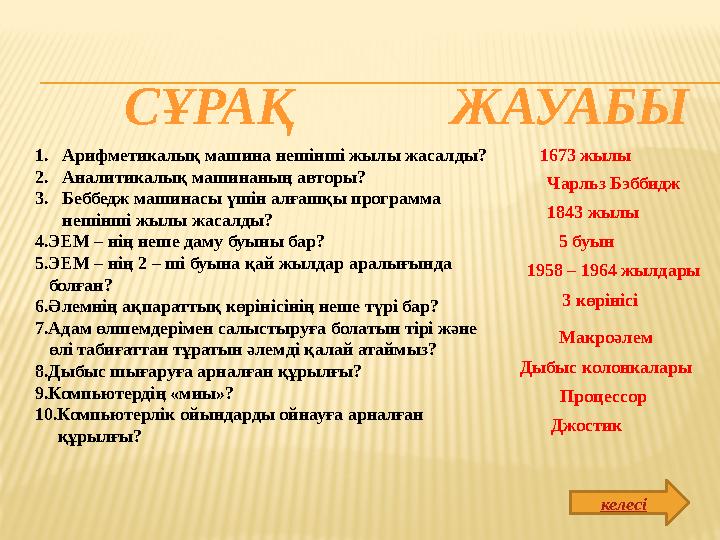 СҰРАҚ ЖАУАБЫ

1. Арифметикалық машина нешінші жылы жасалды?
2. Аналитикалық машинаның авторы?
3. Беббедж машинасы үшін алғашқы программа нешінші жылы жасалды?
4.ЭЕМ – нің неше даму буыны бар?
5.ЭЕМ – нің 2 – ші буына қай жылдар аралығында болған?
6.Әлемнің ақпараттық көрінісінің неше түрі бар?
7.Адам өлшемдерімен салыстыруға болатын тірі және өлі табиғаттан тұратын әлемді қалай атаймыз?
8.Дыбыс шығаруға арналған құрылғы?
9.Компьютердің «миы»?
10.Компьютерлік ойындарды ойнауға арналған құрылғы?

1673 жылы
Чарльз Бэббидж
1843 жылы
5 буын
1958 – 1964 жылдары
3 көрінісі
Макроәлем
Дыбыс колонкалары
Процессор
Джостик

келесі